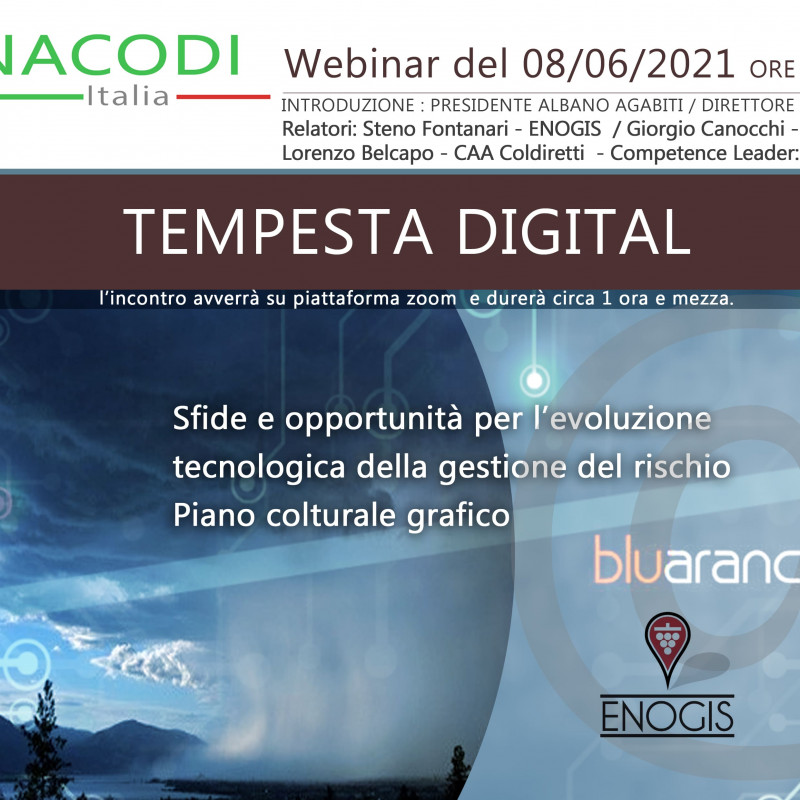 NACODI
Italia

Webinar del 08/06/2021 ORE
INTRODUZIONE : PRESIDENTE ALBANO AGABITI / DIRETTORE
Relatori: Steno Fontanari - ENOGIS / Giorgio Canocchi -
Lorenzo Belcapo - CAA Coldiretti - Competence Leader:

TEMPESTA DIGITAL

l'incontro avverrà su piattaforma zoom e durerà circa 1 ora e mezza.

Sfide e opportunità per l'evoluzione tecnologica della gestione del rischio
Piano colturale grafico

bluaranc

ENOGIS